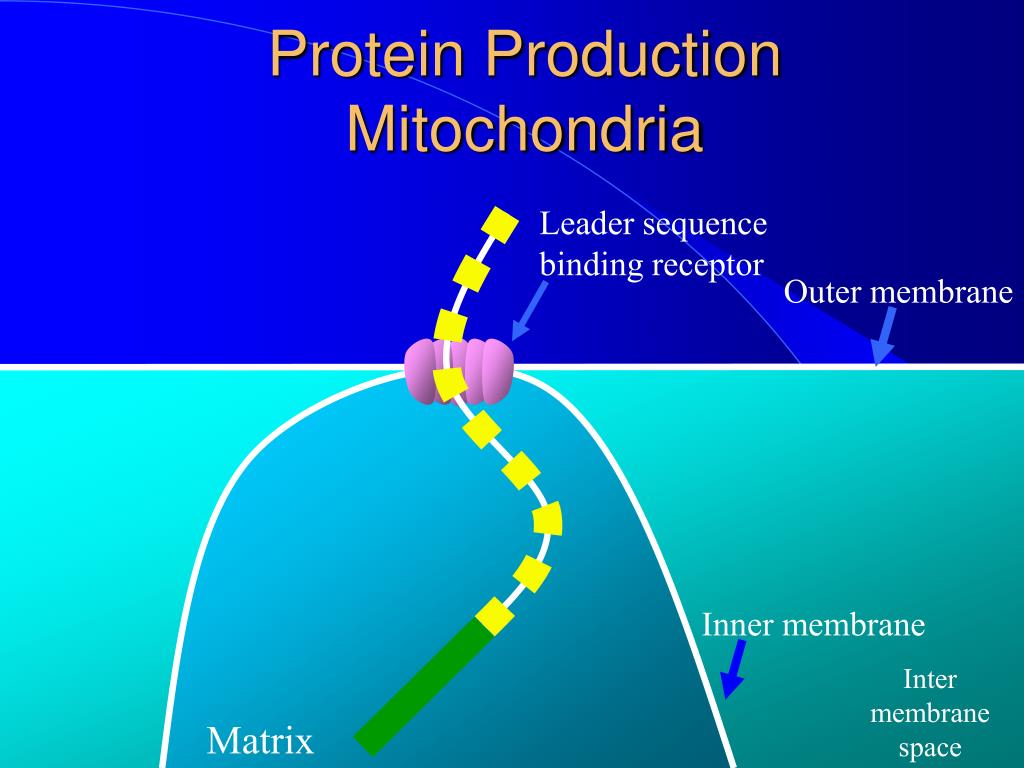 Protein Production
Mitochondria

Leader sequence binding receptor

Outer membrane

Inner membrane

Inter membrane space

Matrix